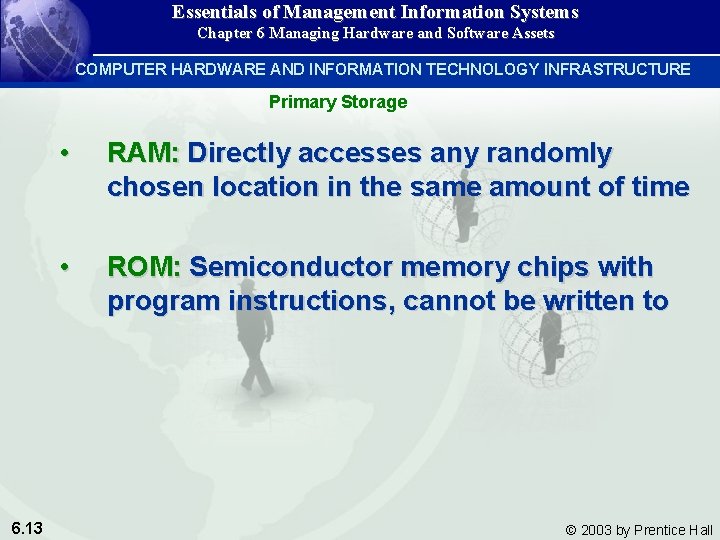 Essentials of Management Information Systems
Chapter 6 Managing Hardware and Software Assets

COMPUTER HARDWARE AND INFORMATION TECHNOLOGY INFRASTRUCTURE

Primary Storage

• RAM: Directly accesses any randomly chosen location in the same amount of time

• ROM: Semiconductor memory chips with program instructions, cannot be written to

6.13

© 2003 by Prentice Hall